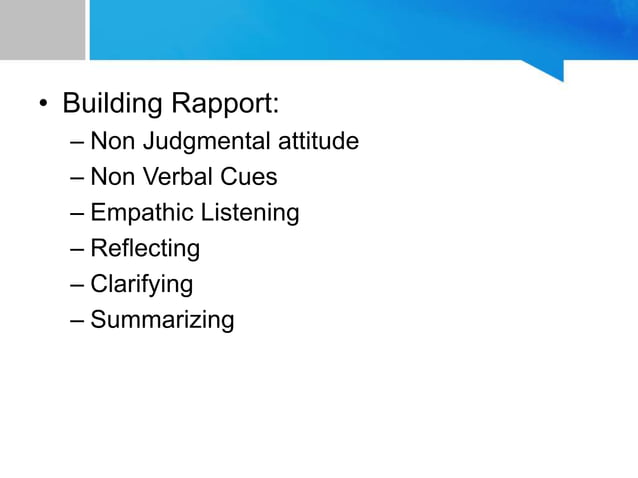 • Building Rapport:
– Non Judgmental attitude
– Non Verbal Cues
– Empathic Listening
– Reflecting
– Clarifying
– Summarizing